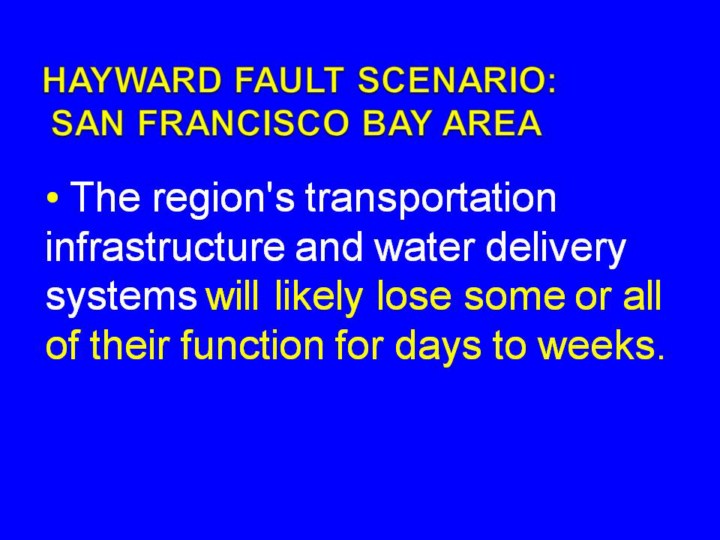 HAYWARD FAULT SCENARIO:
SAN FRANCISCO BAY AREA

• The region's transportation infrastructure and water delivery systems will likely lose some or all of their function for days to weeks.